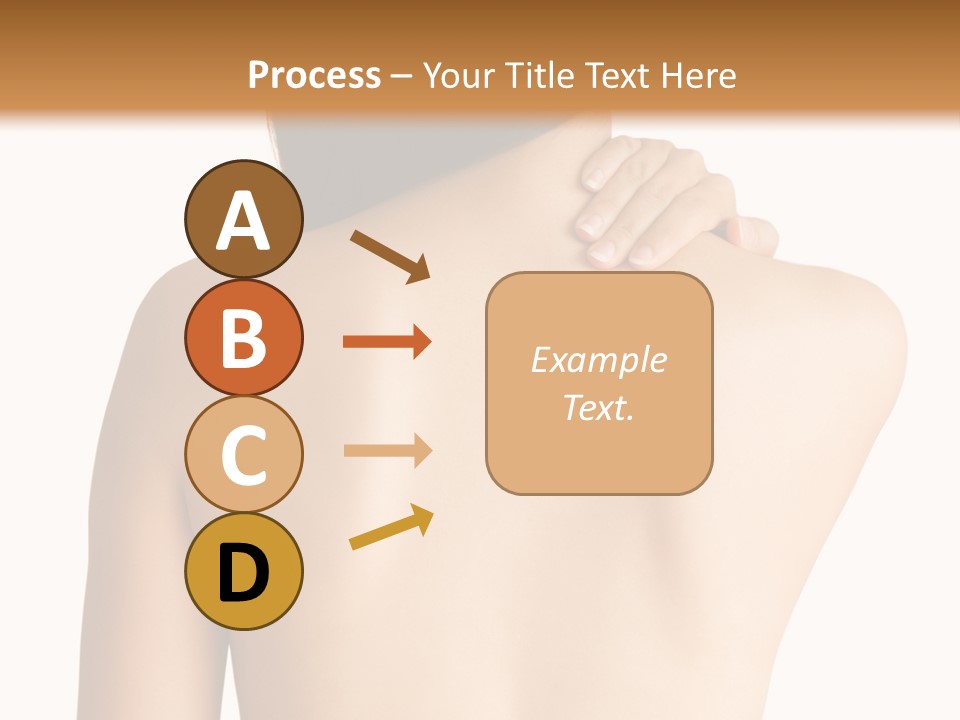 Process – Your Title Text Here

A

B

C

D

Example Text.